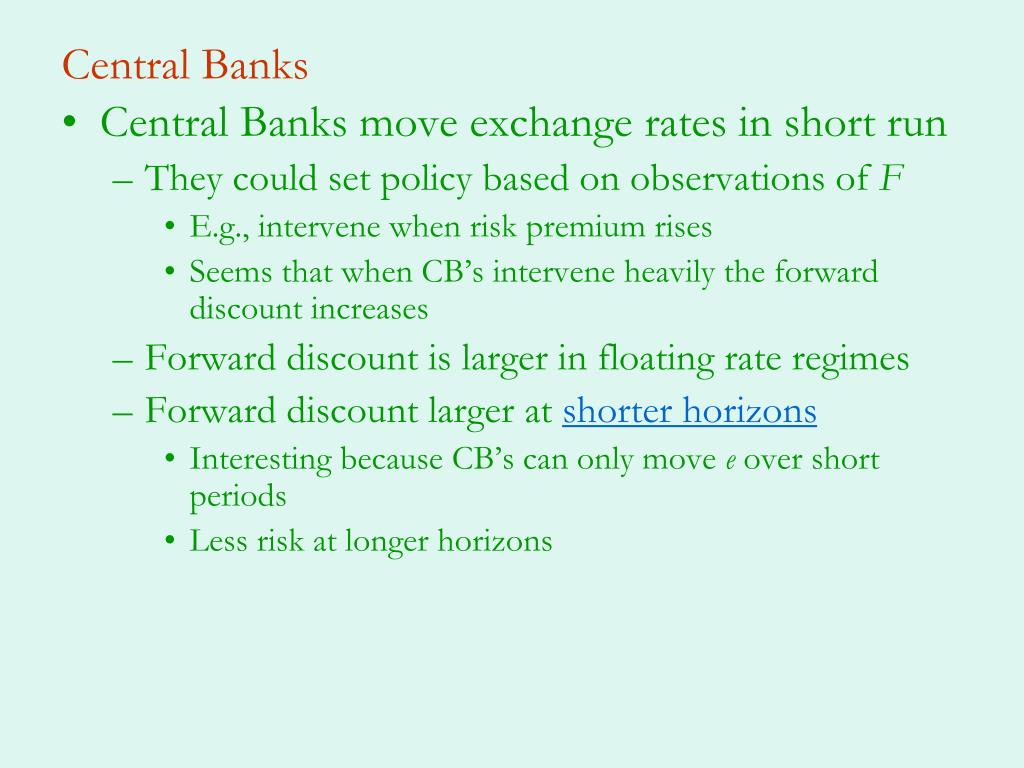 Central Banks

• Central Banks move exchange rates in short run
  – They could set policy based on observations of $F$
    • E.g., intervene when risk premium rises
    • Seems that when CB's intervene heavily the forward discount increases
  – Forward discount is larger in floating rate regimes
  – Forward discount larger at shorter horizons
    • Interesting because CB's can only move $e$ over short periods
    • Less risk at longer horizons